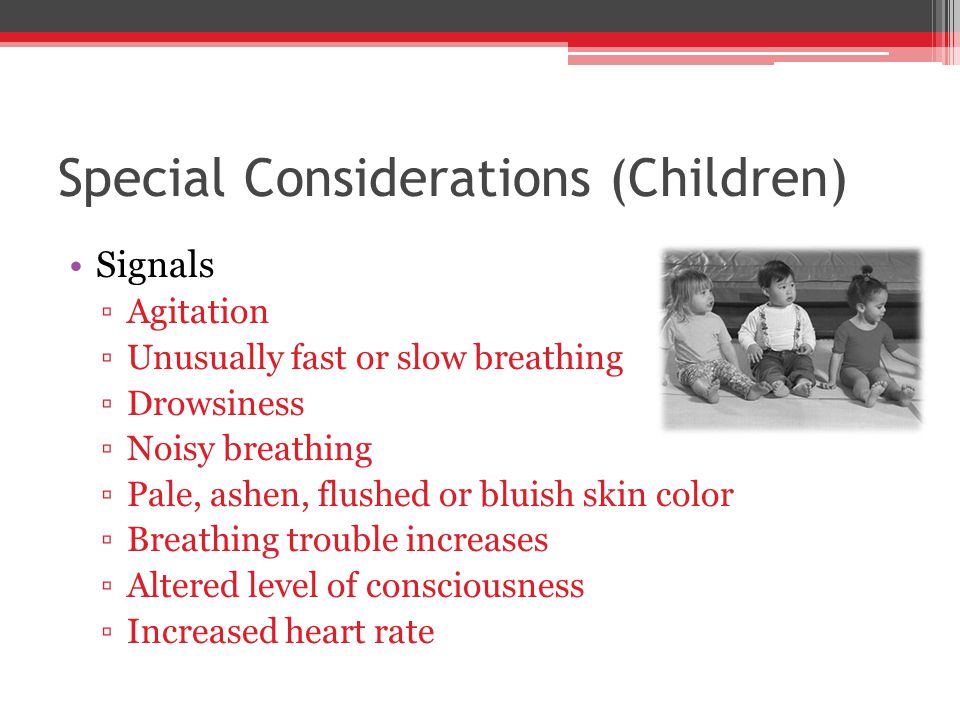 Special Considerations (Children)

• Signals
▫ Agitation
▫ Unusually fast or slow breathing
▫ Drowsiness
▫ Noisy breathing
▫ Pale, ashen, flushed or bluish skin color
▫ Breathing trouble increases
▫ Altered level of consciousness
▫ Increased heart rate